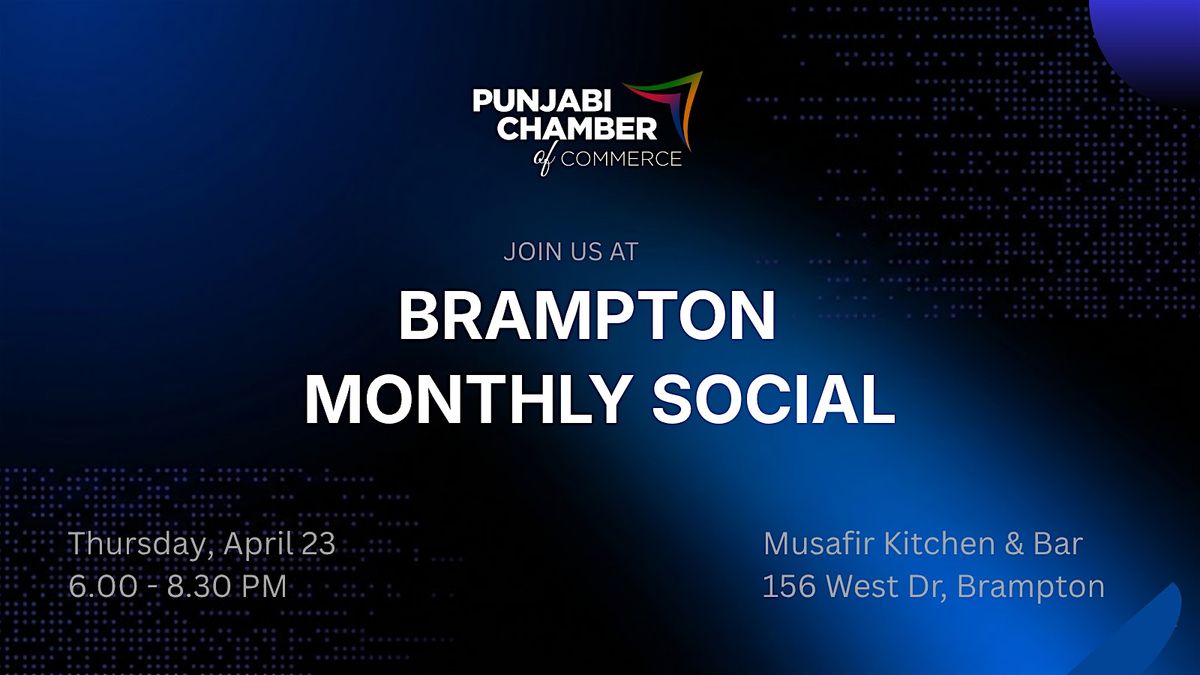 PUNJABI CHAMBER of COMMERCE

JOIN US AT

BRAMPTON MONTHLY SOCIAL

Thursday, April 23
6.00 - 8.30 PM

Musafir Kitchen & Bar
156 West Dr, Brampton